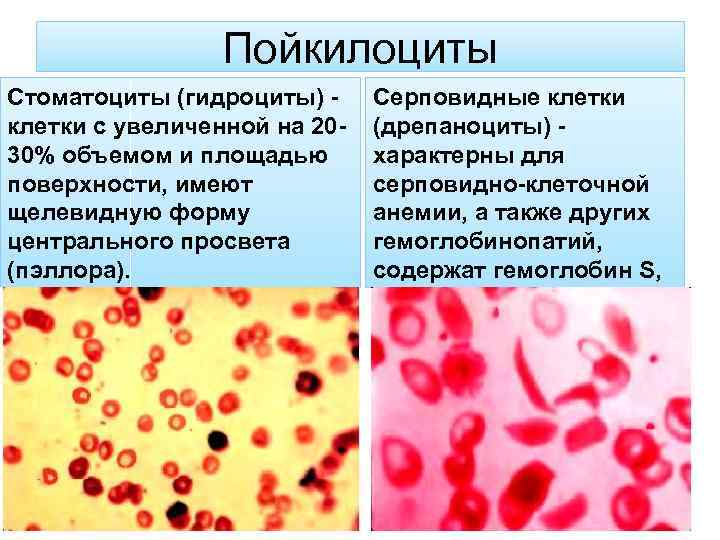 Пойкилоциты

Стоматоциты (гидроциты) - клетки с увеличенной на 20-30% объемом и площадью поверхности, имеют щелевидную форму центрального просвета (пэллора).

Серповидные клетки (дрепаноциты) - характерны для серповидно-клеточной анемии, а также других гемоглобинопатий, содержат гемоглобин S,